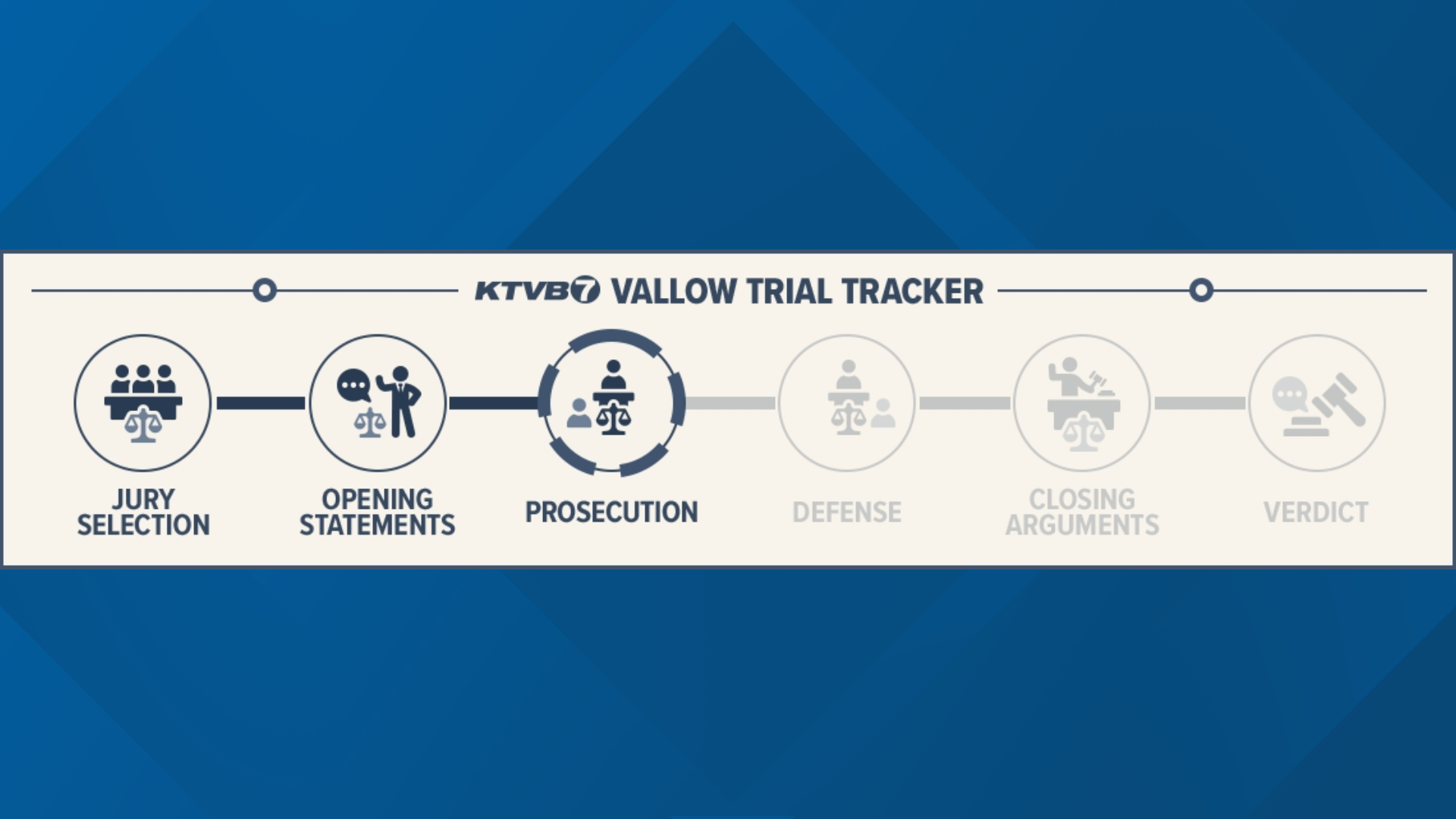 KTVB7 VALLOW TRIAL TRACKER

JURY SELECTION

OPENING STATEMENTS

PROSECUTION

DEFENSE

CLOSING ARGUMENTS

VERDICT